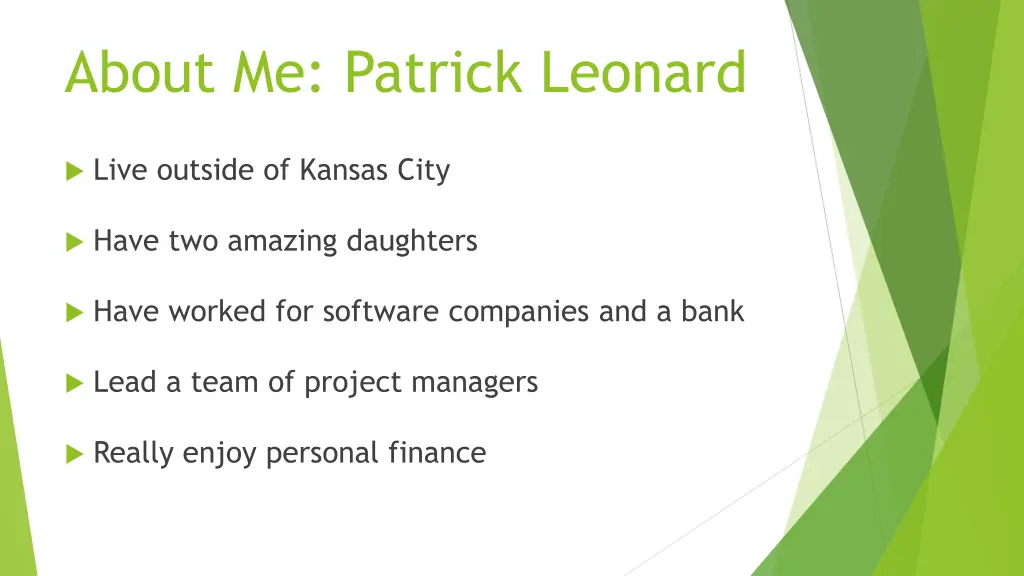 About Me: Patrick Leonard

Live outside of Kansas City

Have two amazing daughters

Have worked for software companies and a bank

Lead a team of project managers

Really enjoy personal finance